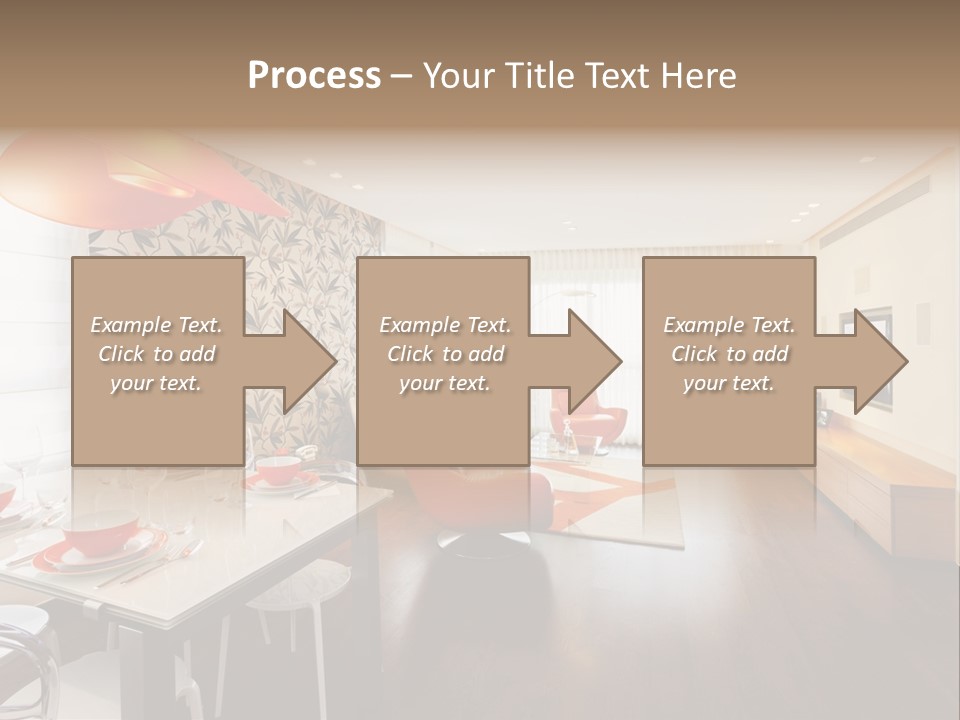 Process – Your Title Text Here

Example Text. Click to add your text.

Example Text. Click to add your text.

Example Text. Click to add your text.